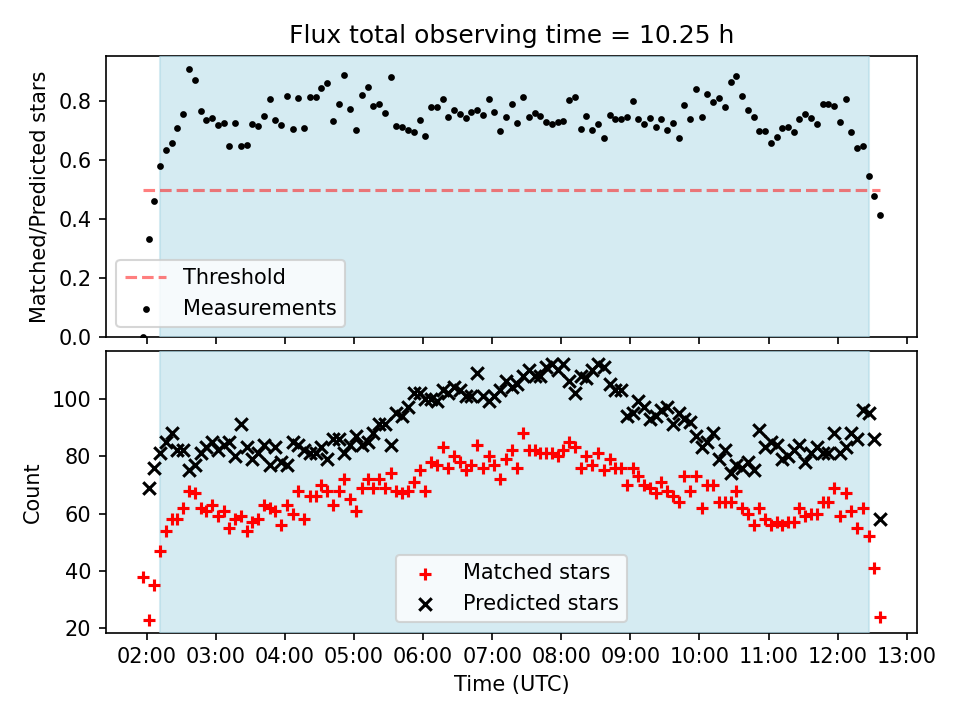 Flux total observing time = 10.25 h

Matched/Predicted stars

0.8
0.6
0.4
0.2
0.0

Threshold
Measurements

Count

100
80
60
40
20

Matched stars
Predicted stars

02:00 03:00 04:00 05:00 06:00 07:00 08:00 09:00 10:00 11:00 12:00 13:00

Time (UTC)